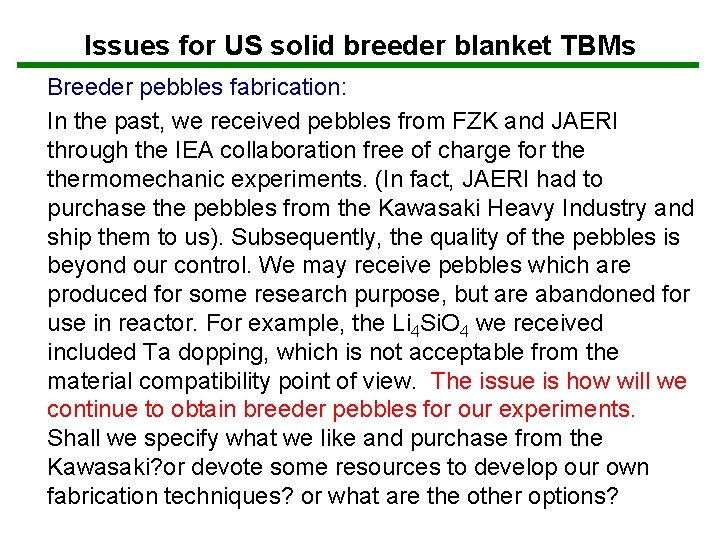 Issues for US solid breeder blanket TBMs

Breeder pebbles fabrication:

In the past, we received pebbles from FZK and JAERI through the IEA collaboration free of charge for the thermomechanic experiments. (In fact, JAERI had to purchase the pebbles from the Kawasaki Heavy Industry and ship them to us). Subsequently, the quality of the pebbles is beyond our control. We may receive pebbles which are produced for some research purpose, but are abandoned for use in reactor. For example, the $Li_4SiO_4$ we received included Ta dopping, which is not acceptable from the material compatibility point of view. The issue is how will we continue to obtain breeder pebbles for our experiments. Shall we specify what we like and purchase from the Kawasaki?or devote some resources to develop our own fabrication techniques? or what are the other options?